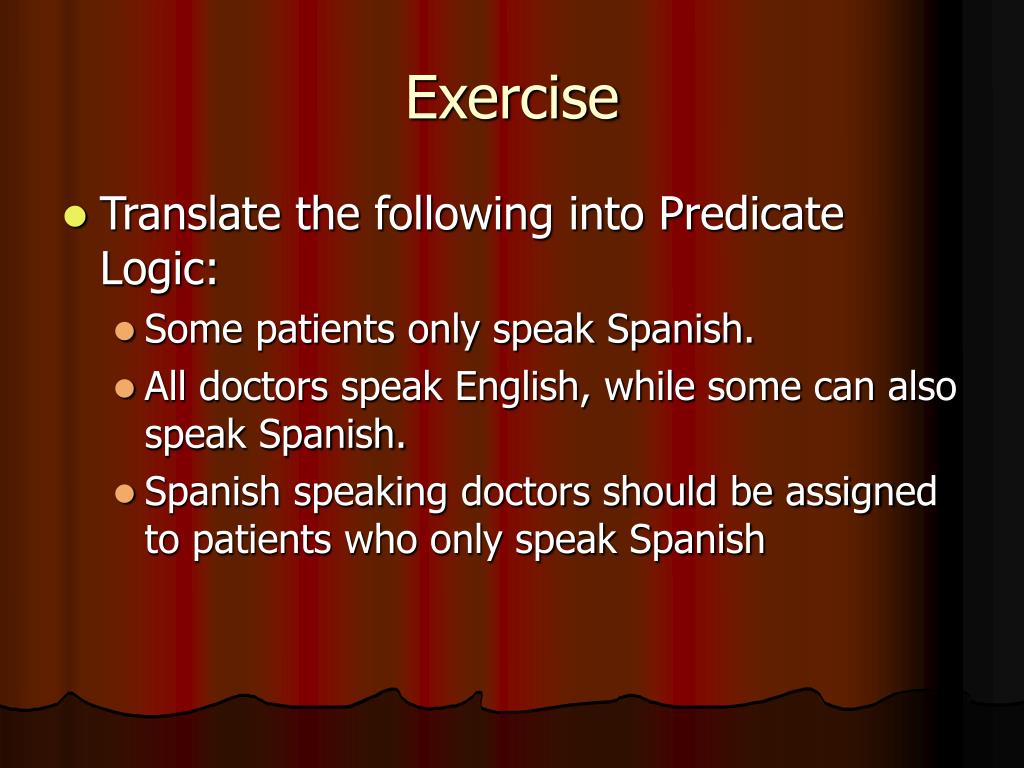 Exercise

- Translate the following into Predicate Logic:
  - Some patients only speak Spanish.
  - All doctors speak English, while some can also speak Spanish.
  - Spanish speaking doctors should be assigned to patients who only speak Spanish